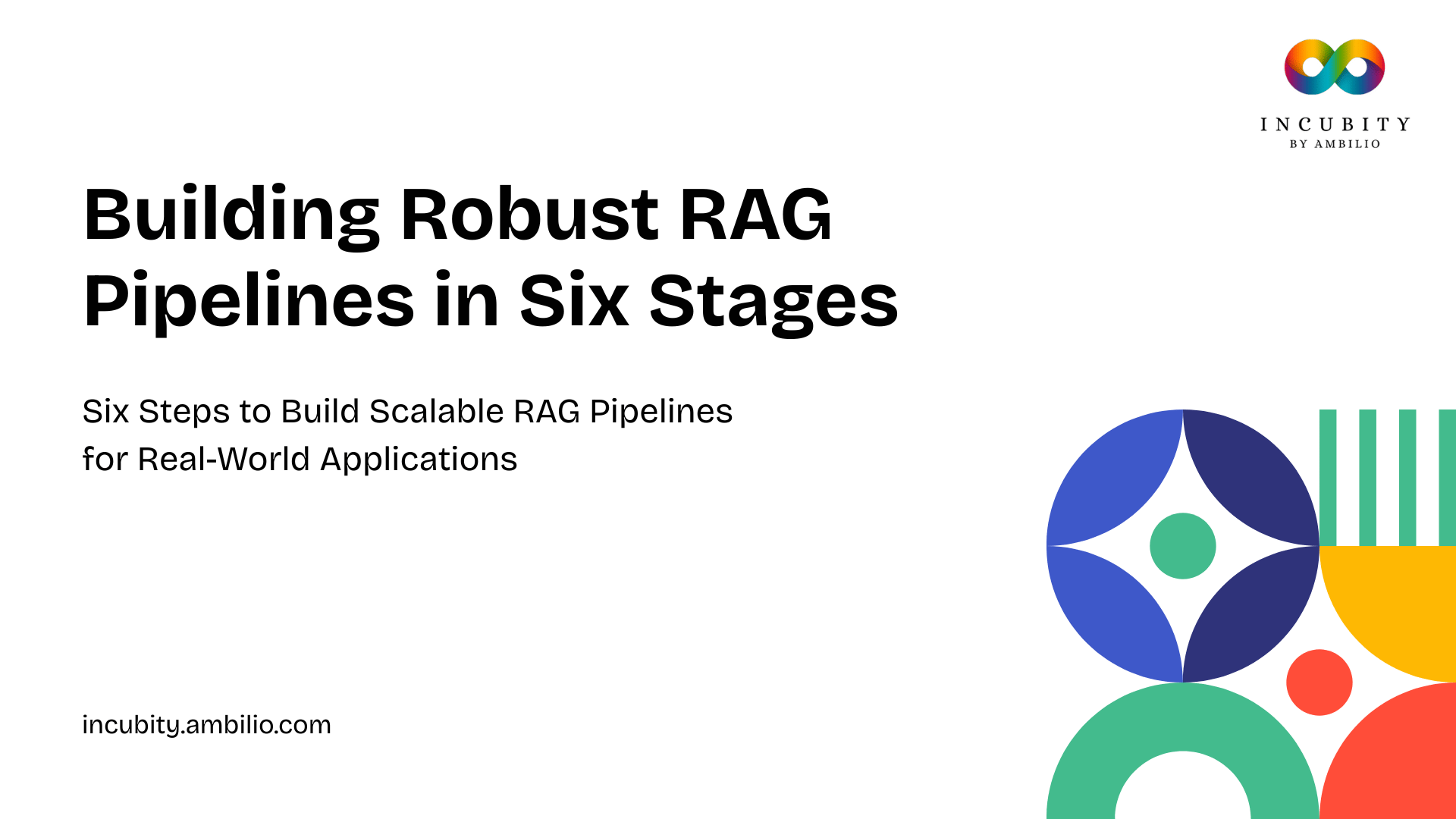 INCUBITY
BY AMBILIO

Building Robust RAG Pipelines in Six Stages

Six Steps to Build Scalable RAG Pipelines for Real-World Applications

incubity.ambilio.com